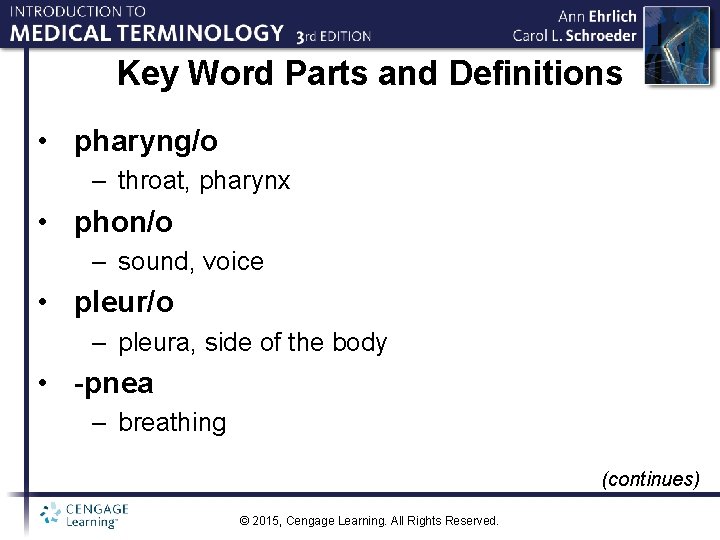 INTRODUCTION TO
MEDICAL TERMINOLOGY 3rd EDITION
Ann Ehrlich
Carol L. Schroeder

Key Word Parts and Definitions

• pharyng/o
– throat, pharynx
• phon/o
– sound, voice
• pleur/o
– pleura, side of the body
• -pnea
– breathing

(continues)

CENGAGE Learning™

© 2015, Cengage Learning. All Rights Reserved.